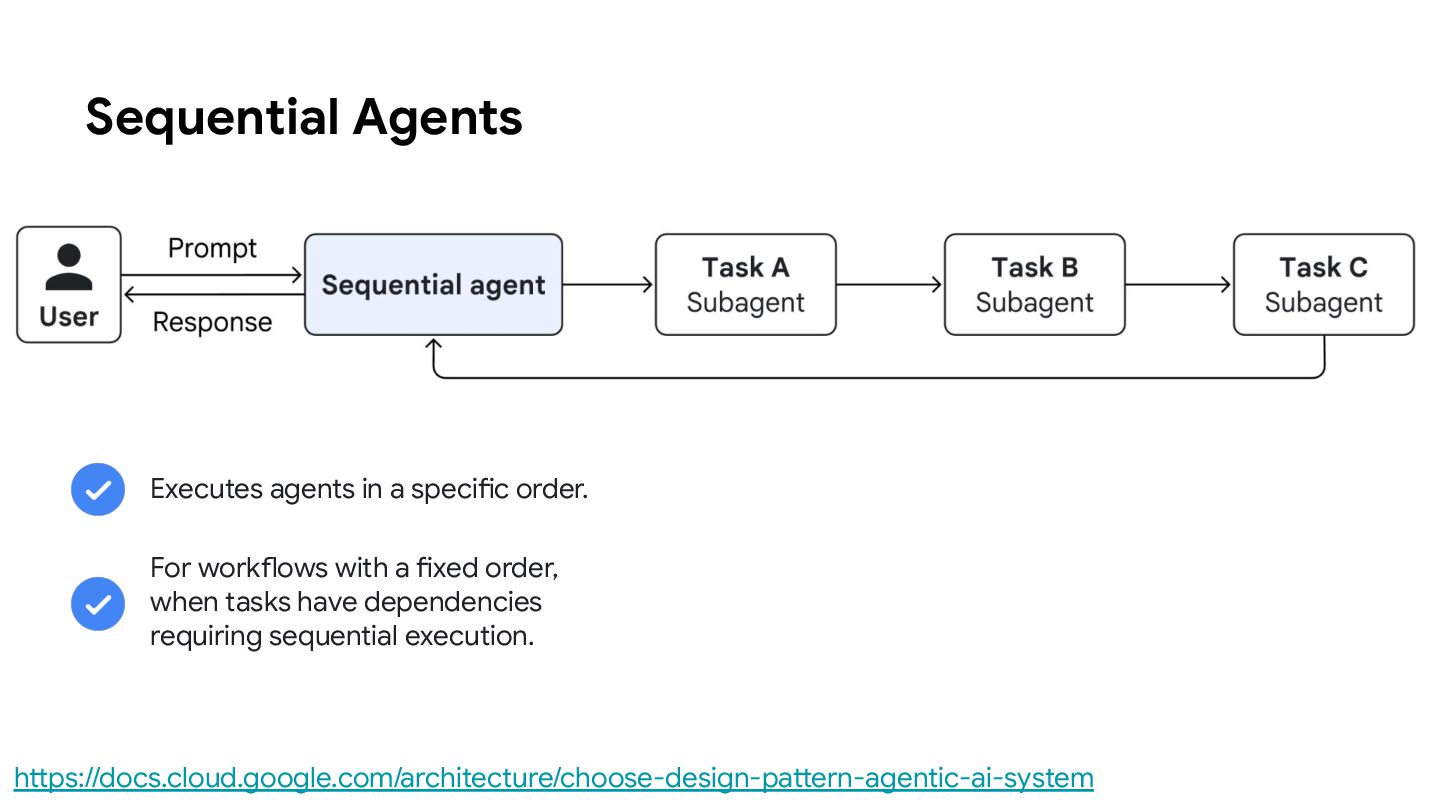 Sequential Agents

User

Prompt

Response

Sequential agent

Task A
Subagent

Task B
Subagent

Task C
Subagent

Executes agents in a specific order.

For workflows with a fixed order, when tasks have dependencies requiring sequential execution.

https://docs.cloud.google.com/architecture/choose-design-pattern-agentic-ai-system